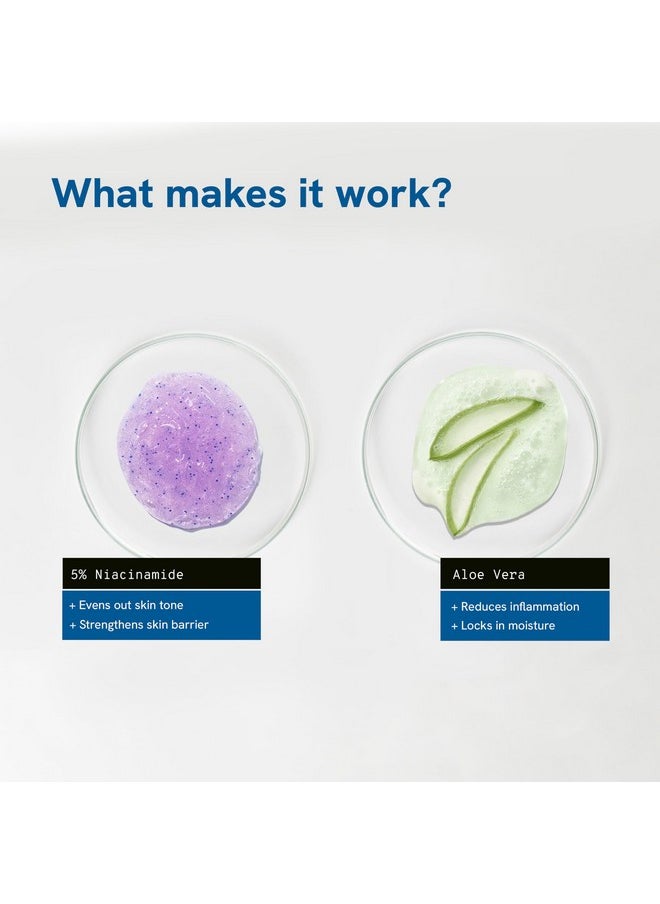 What makes it work?

5% Niacinamide

+ Evens out skin tone
+ Strengthens skin barrier

Aloe Vera

+ Reduces inflammation
+ Locks in moisture